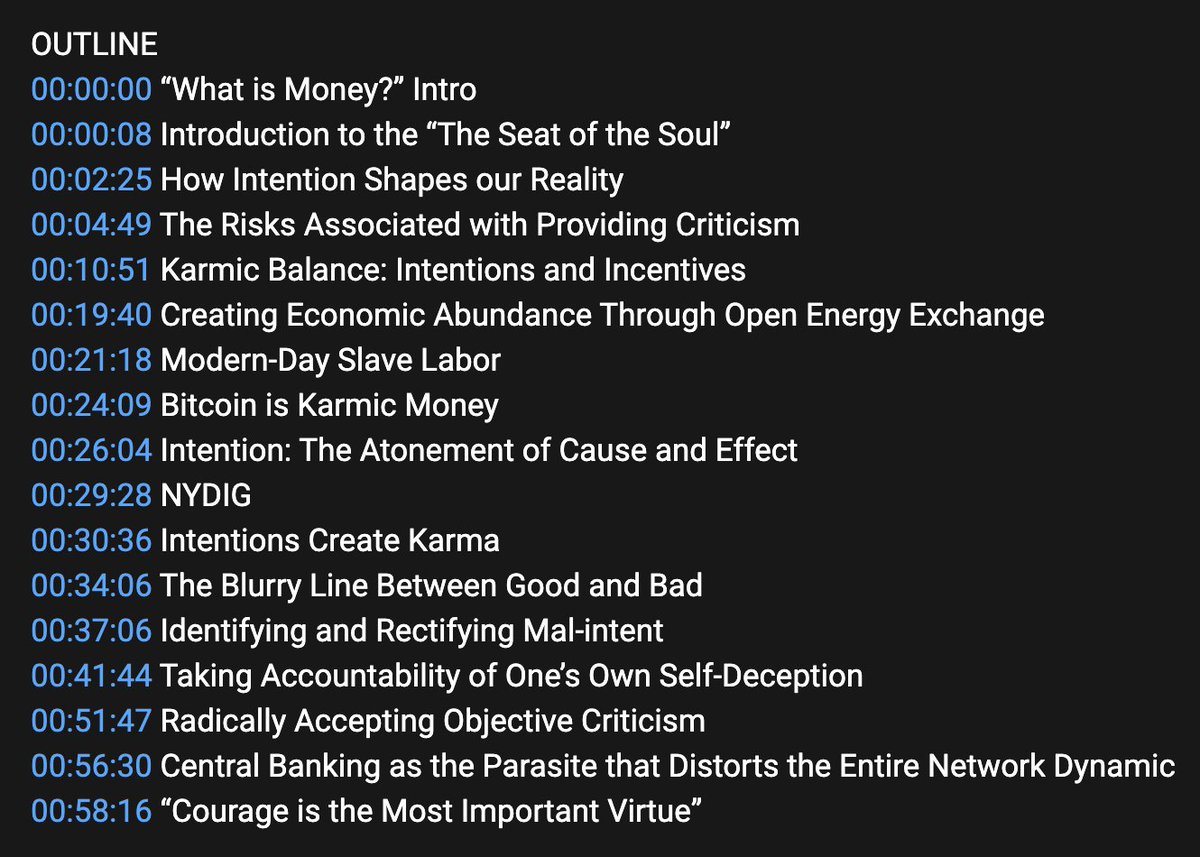 OUTLINE
00:00:00 “What is Money?” Intro
00:00:08 Introduction to the “The Seat of the Soul”
00:02:25 How Intention Shapes our Reality
00:04:49 The Risks Associated with Providing Criticism
00:10:51 Karmic Balance: Intentions and Incentives
00:19:40 Creating Economic Abundance Through Open Energy Exchange
00:21:18 Modern-Day Slave Labor
00:24:09 Bitcoin is Karmic Money
00:26:04 Intention: The Atonement of Cause and Effect
00:29:28 NYDIG
00:30:36 Intentions Create Karma
00:34:06 The Blurry Line Between Good and Bad
00:37:06 Identifying and Rectifying Mal-intent
00:41:44 Taking Accountability of One’s Own Self-Deception
00:51:47 Radically Accepting Objective Criticism
00:56:30 Central Banking as the Parasite that Distorts the Entire Network Dynamic
00:58:16 “Courage is the Most Important Virtue”